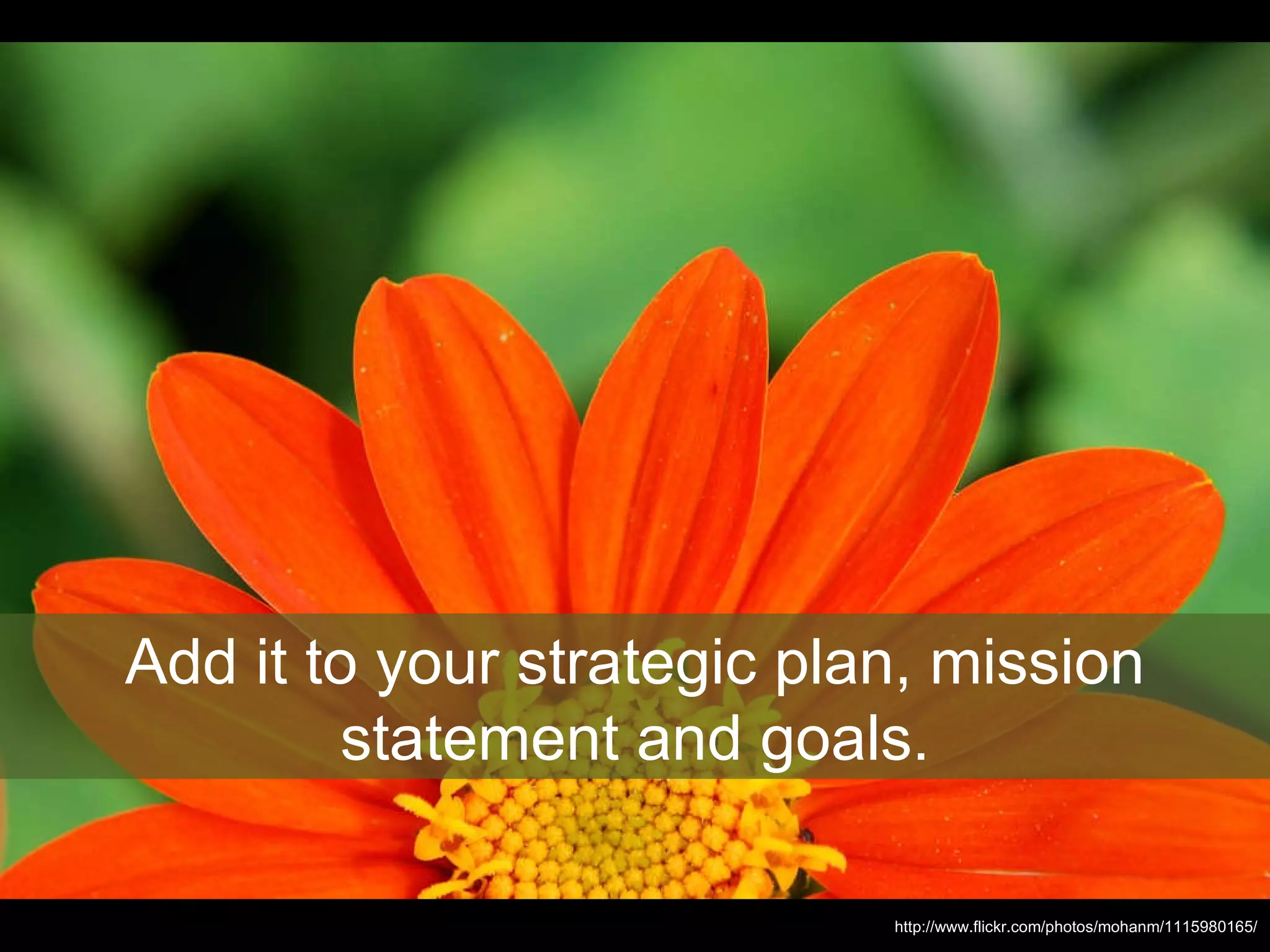 Add it to your strategic plan, mission statement and goals.

http://www.flickr.com/photos/mohanm/1115980165/